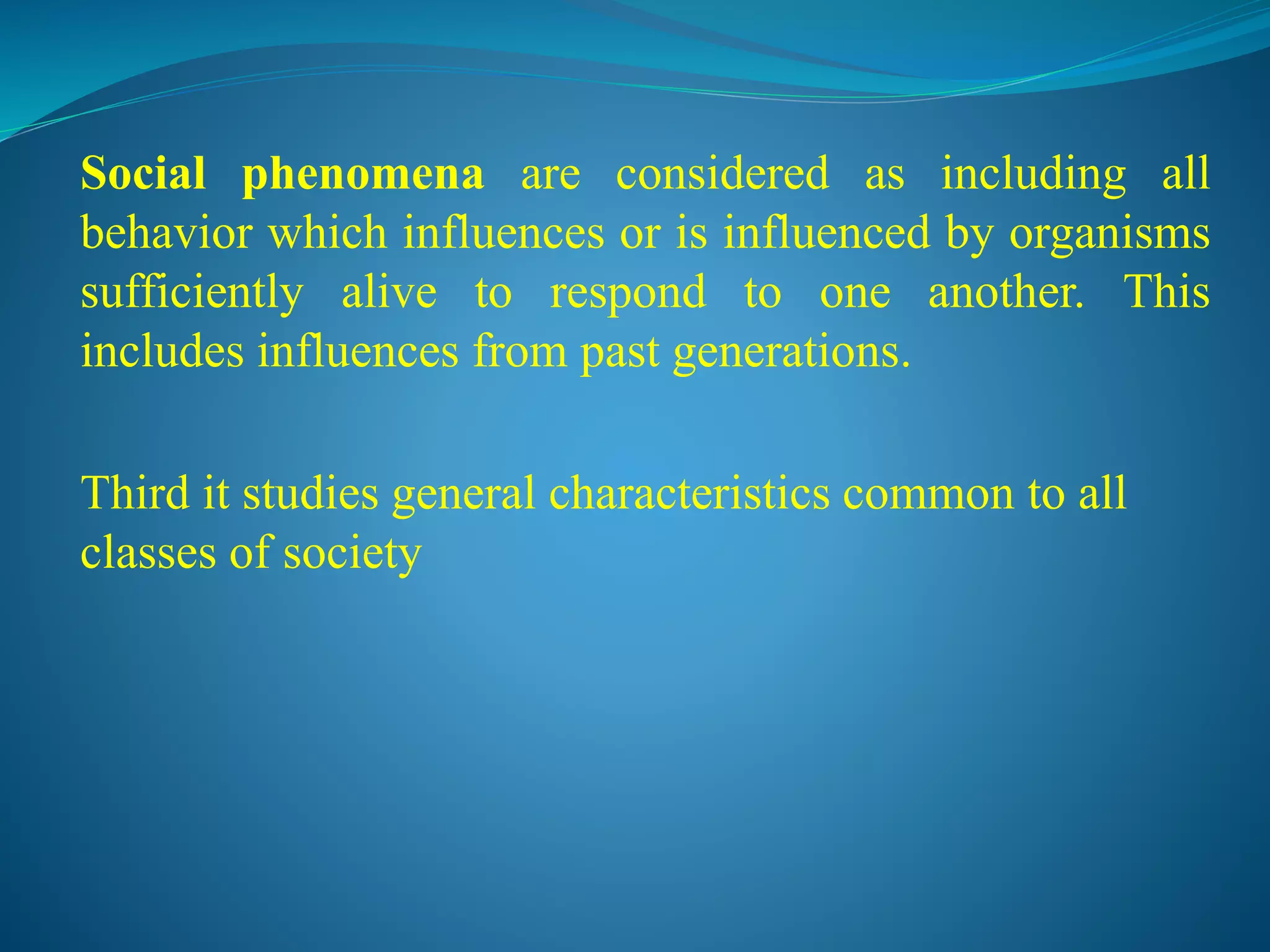 Social phenomena are considered as including all behavior which influences or is influenced by organisms sufficiently alive to respond to one another. This includes influences from past generations.

Third it studies general characteristics common to all classes of society